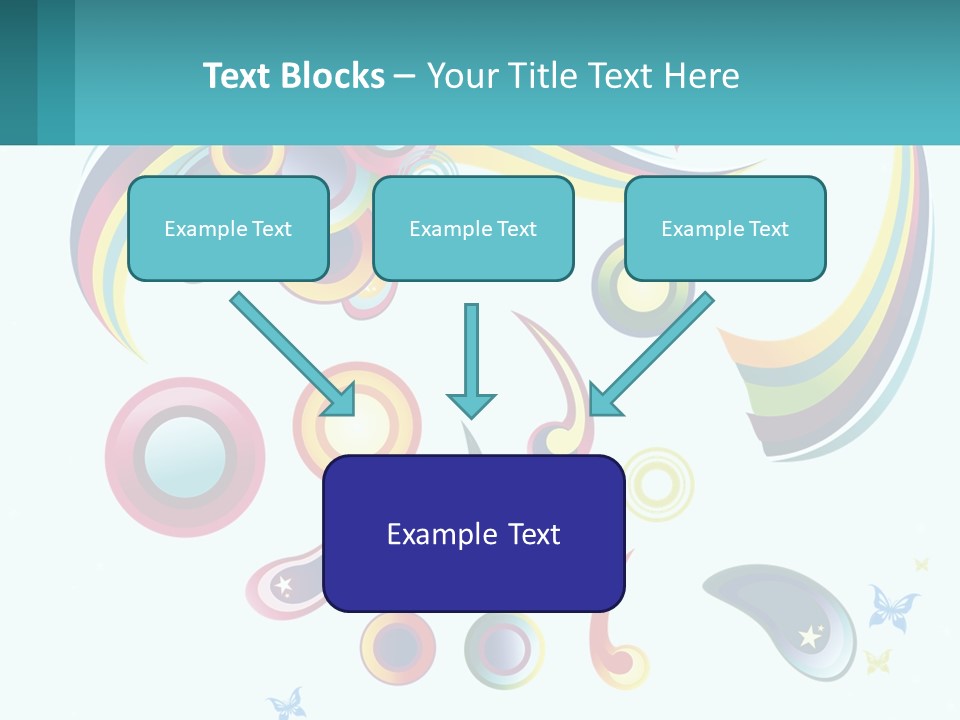 Text Blocks – Your Title Text Here

Example Text

Example Text

Example Text

Example Text